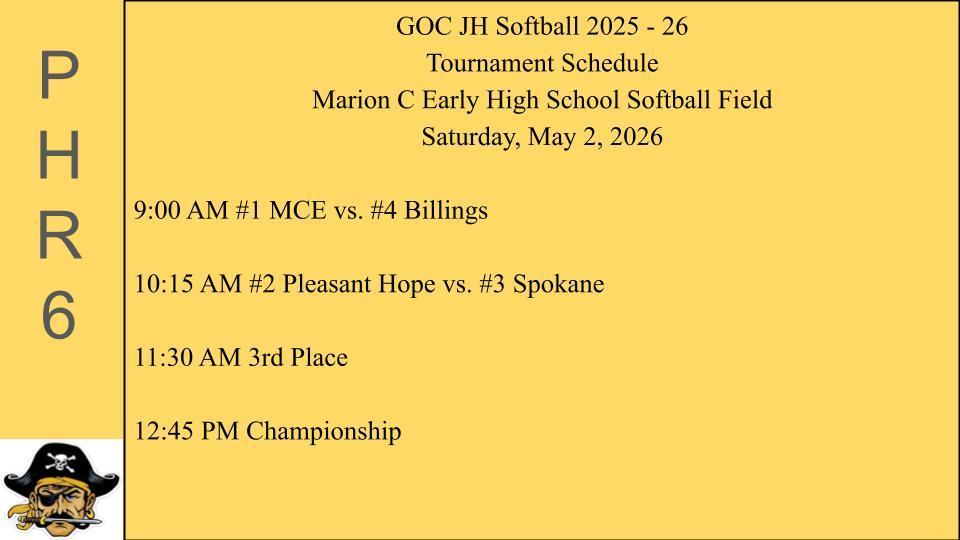 P
H
R
6

GOC JH Softball 2025 - 26
Tournament Schedule
Marion C Early High School Softball Field
Saturday, May 2, 2026

9:00 AM #1 MCE vs. #4 Billings

10:15 AM #2 Pleasant Hope vs. #3 Spokane

11:30 AM 3rd Place

12:45 PM Championship